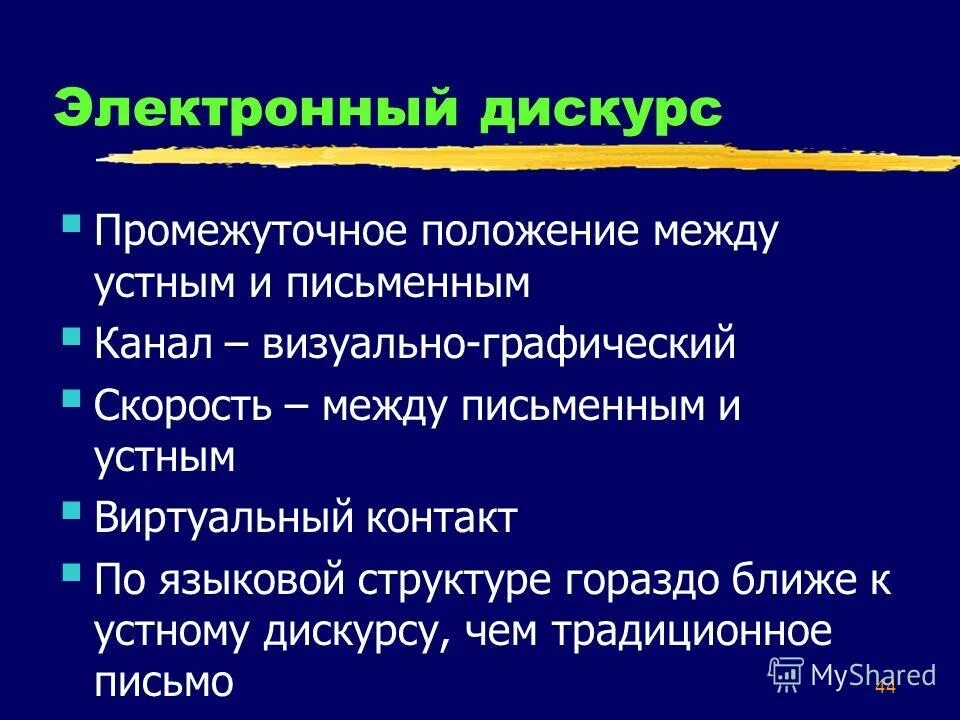 Электронный дискурс

Промежуточное положение между устным и письменным

Канал – визуально-графический

Скорость – между письменным и устным

Виртуальный контакт

По языковой структуре гораздо ближе к устному дискурсу, чем традиционное письмо

MyShared

44